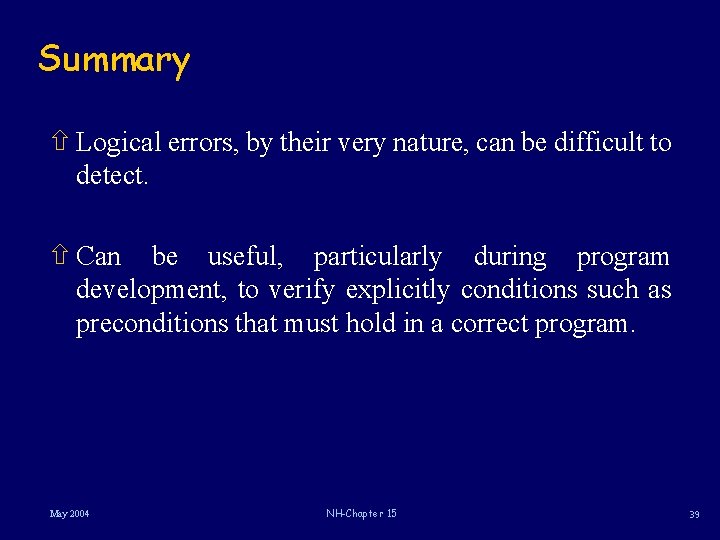 Summary

⇧ Logical errors, by their very nature, can be difficult to detect.

⇧ Can be useful, particularly during program development, to verify explicitly conditions such as preconditions that must hold in a correct program.

May 2004

NH-Chapter 15

39